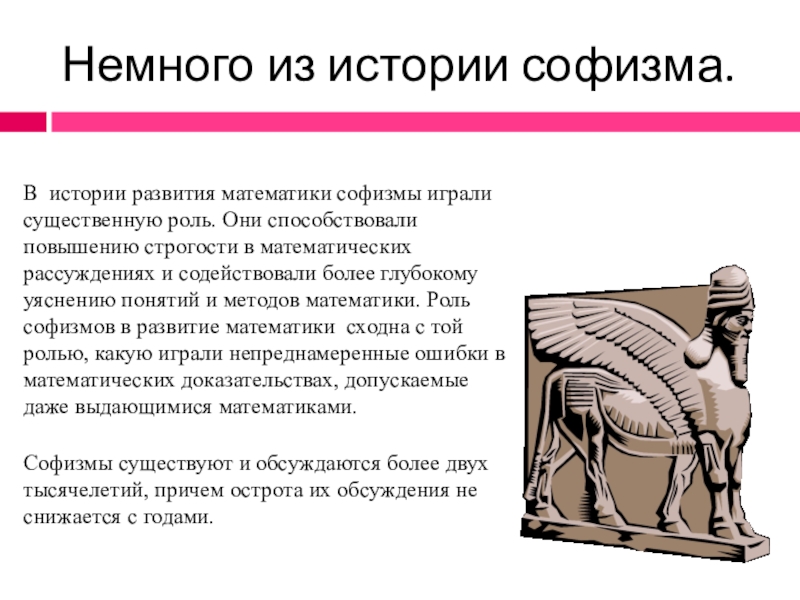 Немного из истории софизма.

В истории развития математики софизмы играли существенную роль. Они способствовали повышению строгости в математических рассуждениях и содействовали более глубокому уяснению понятий и методов математики. Роль софизмов в развитие математики сходна с той ролью, какую играли непреднамеренные ошибки в математических доказательствах, допускаемые даже выдающимися математиками.

Софизмы существуют и обсуждаются более двух тысячелетий, причем острота их обсуждения не снижается с годами.